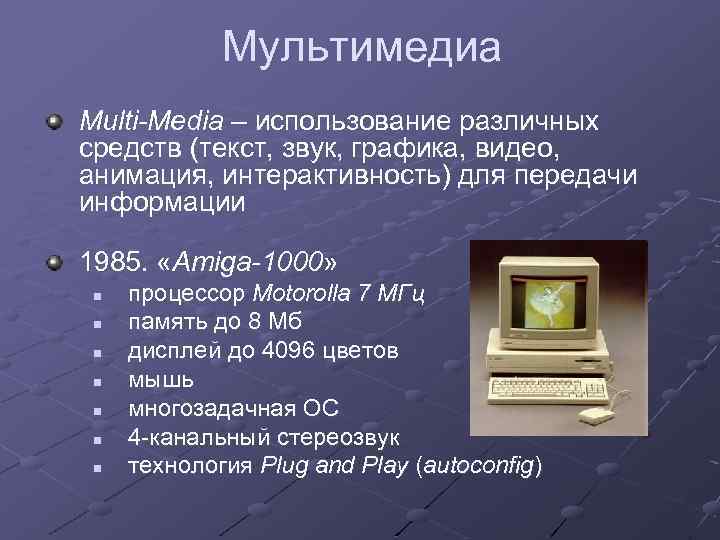 Мультимедиа

Multi-Media – использование различных средств (текст, звук, графика, видео, анимация, интерактивность) для передачи информации

1985. «Amiga-1000»
процессор Motorolla 7 МГц
память до 8 Мб
дисплей до 4096 цветов
мышь
многозадачная ОС
4-канальный стереозвук
технология Plug and Play (autoconfig)